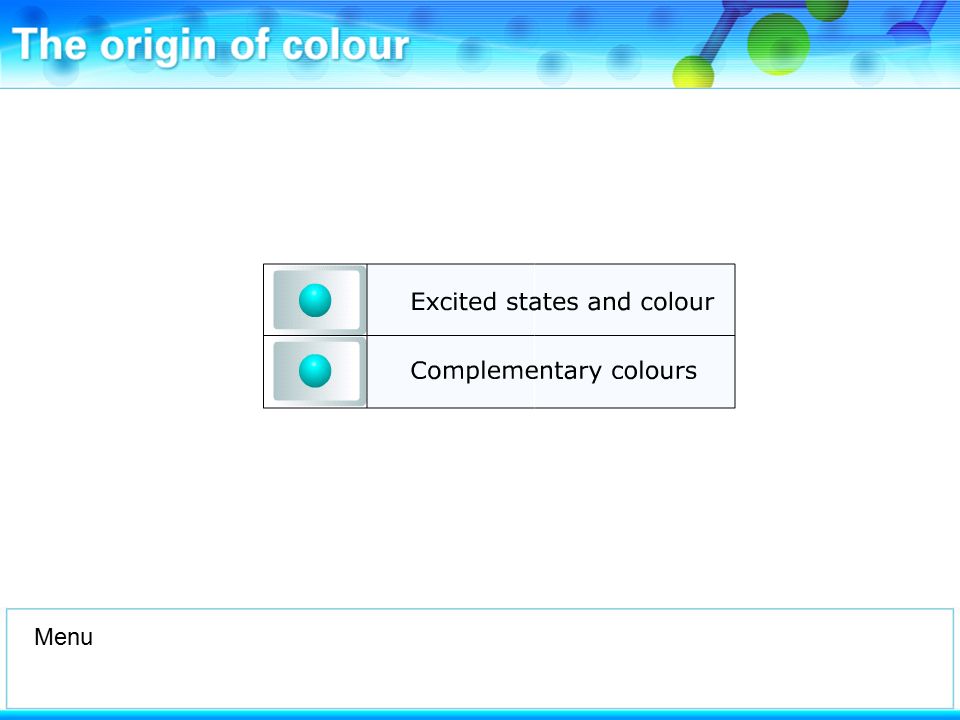 The origin of colour

Excited states and colour

Complementary colours

Menu